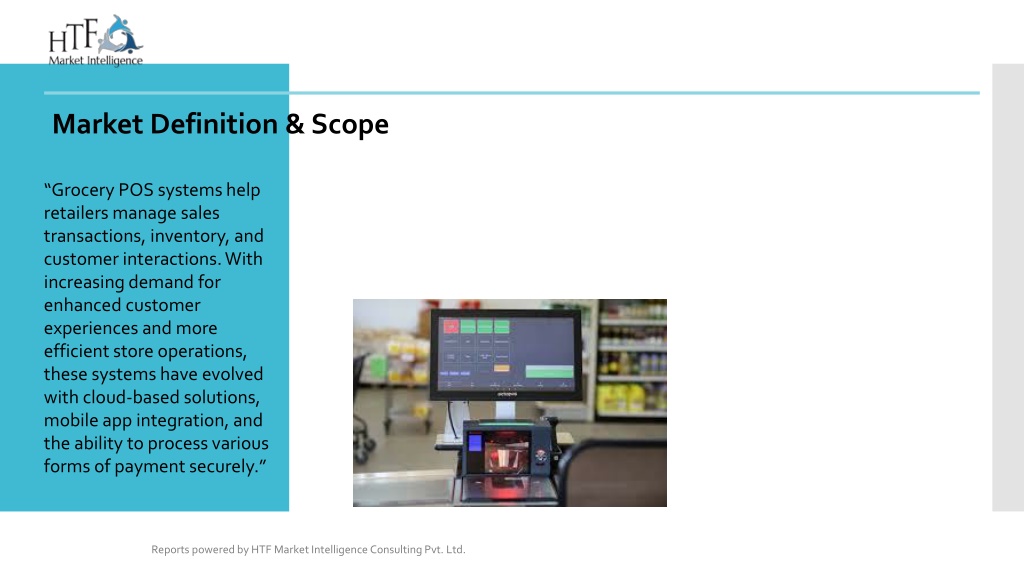 HTF
Market Intelligence

Market Definition & Scope

“Grocery POS systems help retailers manage sales transactions, inventory, and customer interactions. With increasing demand for enhanced customer experiences and more efficient store operations, these systems have evolved with cloud-based solutions, mobile app integration, and the ability to process various forms of payment securely.”

Reports powered by HTF Market Intelligence Consulting Pvt. Ltd.